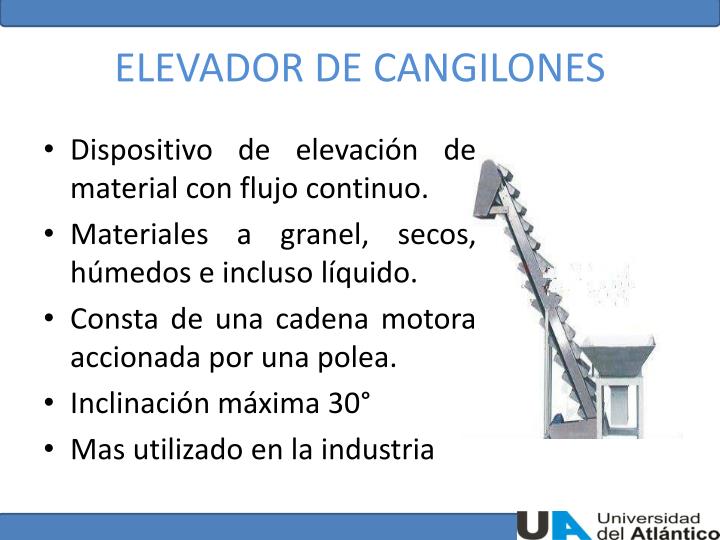 ELEVADOR DE CANGILONES

• Dispositivo de elevación de material con flujo continuo.
• Materiales a granel, secos, húmedos e incluso líquido.
• Consta de una cadena motora accionada por una polea.
• Inclinación máxima 30°
• Mas utilizado en la industria

UA Universidad del Atlántico